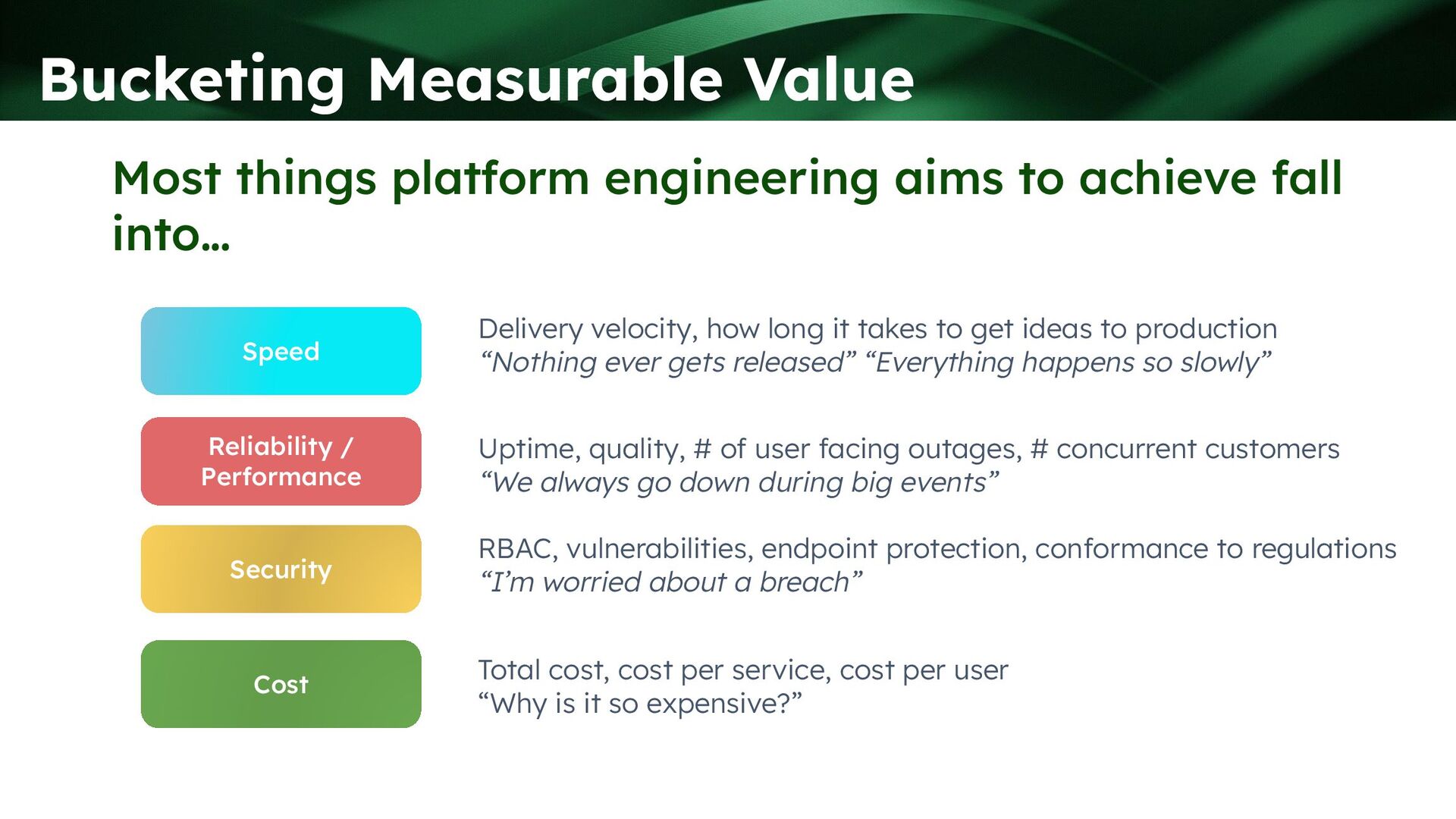 Bucketing Measurable Value

Most things platform engineering aims to achieve fall into…

Speed

Delivery velocity, how long it takes to get ideas to production
“Nothing ever gets released” “Everything happens so slowly”

Reliability / Performance

Uptime, quality, # of user facing outages, # concurrent customers
“We always go down during big events”

Security

RBAC, vulnerabilities, endpoint protection, conformance to regulations
“I’m worried about a breach”

Cost

Total cost, cost per service, cost per user
“Why is it so expensive?”